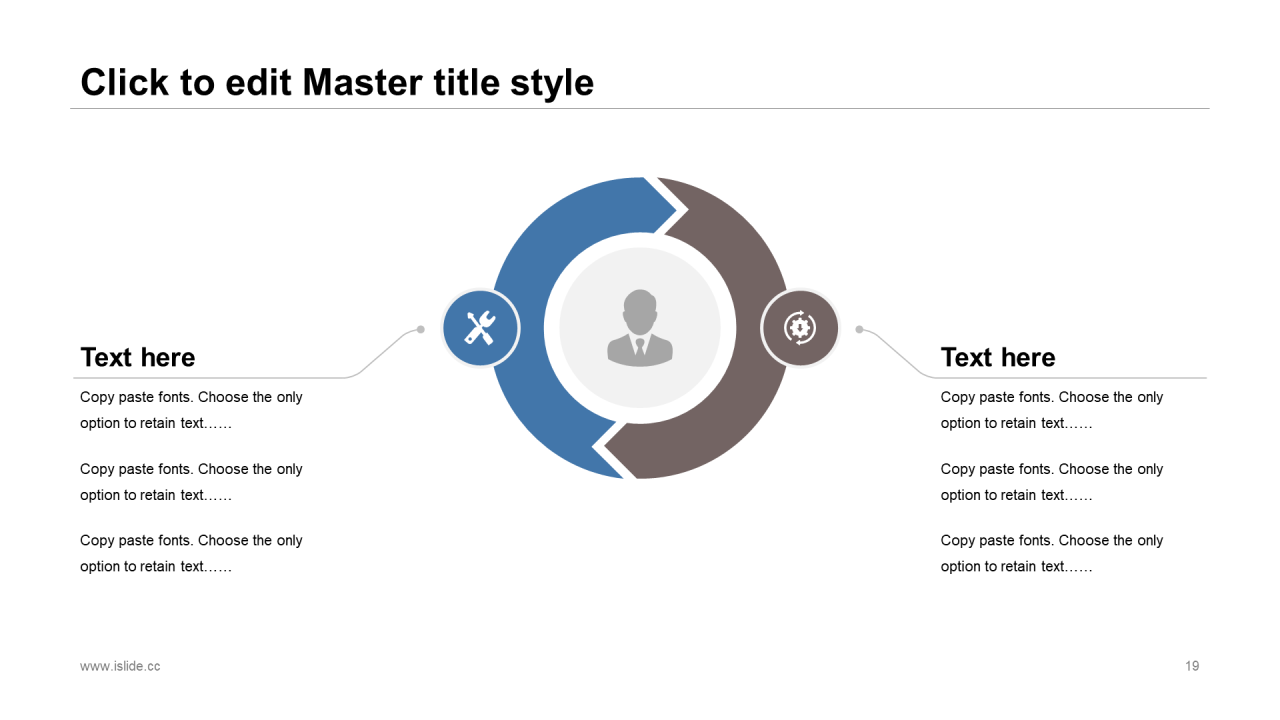 Click to edit Master title style

Text here

Copy paste fonts. Choose the only option to retain text……

Copy paste fonts. Choose the only option to retain text……

Copy paste fonts. Choose the only option to retain text……

Text here

Copy paste fonts. Choose the only option to retain text……

Copy paste fonts. Choose the only option to retain text……

Copy paste fonts. Choose the only option to retain text……

www.islide.cc

19